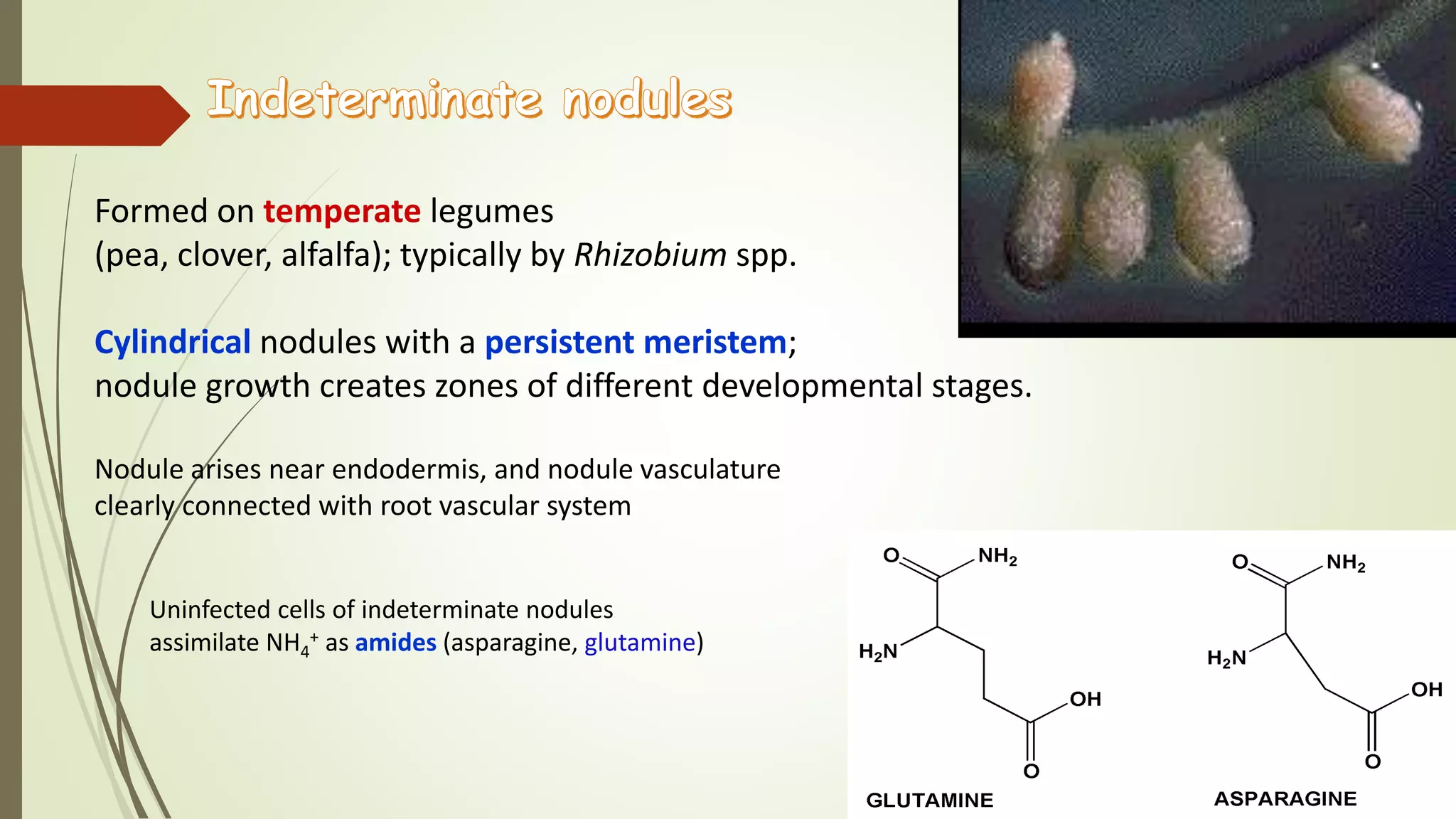 Indeterminate nodules

Formed on temperate legumes (pea, clover, alfalfa); typically by Rhizobium spp.

Cylindrical nodules with a persistent meristem; nodule growth creates zones of different developmental stages.

Nodule arises near endodermis, and nodule vasculature clearly connected with root vascular system

Uninfected cells of indeterminate nodules assimilate $NH_4^+$ as amides (asparagine, glutamine)

O
$NH_2$
$H_2N$
OH
O
GLUTAMINE

O
$NH_2$
$H_2N$
OH
O
ASPARAGINE